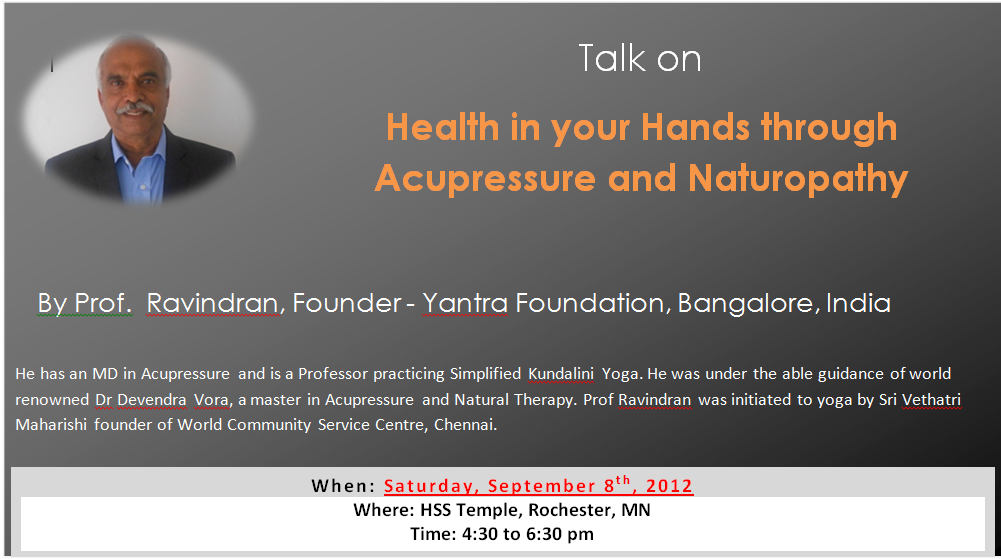 Talk on

Health in your Hands through Acupressure and Naturopathy

By Prof. Ravindran, Founder - Yantra Foundation, Bangalore, India

He has an MD in Acupressure and is a Professor practicing Simplified Kundalini Yoga. He was under the able guidance of world renowned Dr Devendra Vora, a master in Acupressure and Natural Therapy. Prof Ravindran was initiated to yoga by Sri Vethatri Maharishi founder of World Community Service Centre, Chennai.

When: Saturday, September 8$^{th}$, 2012

Where: HSS Temple, Rochester, MN

Time: 4:30 to 6:30 pm